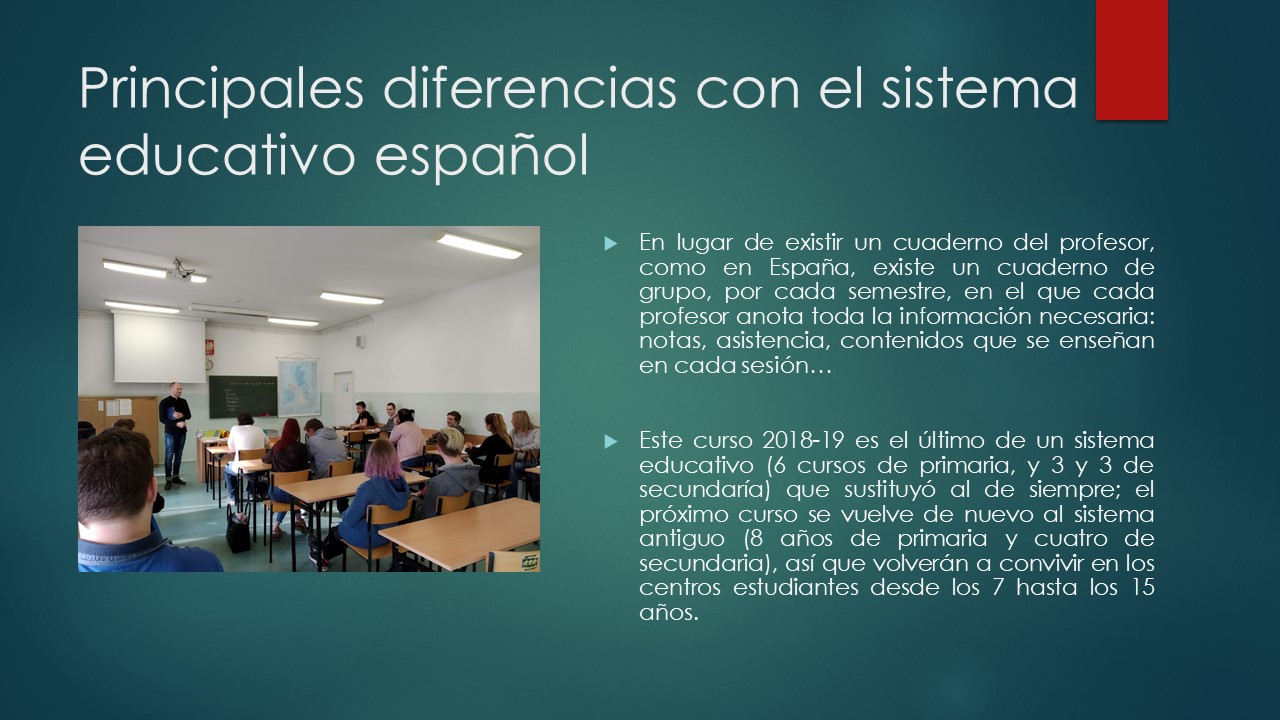 Principales diferencias con el sistema educativo español

En lugar de existir un cuaderno del profesor, como en España, existe un cuaderno de grupo, por cada semestre, en el que cada profesor anota toda la información necesaria: notas, asistencia, contenidos que se enseñan en cada sesión…

Este curso 2018-19 es el último de un sistema educativo (6 cursos de primaria, y 3 y 3 de secundaría) que sustituyó al de siempre; el próximo curso se vuelve de nuevo al sistema antiguo (8 años de primaria y cuatro de secundaria), así que volverán a convivir en los centros estudiantes desde los 7 hasta los 15 años.